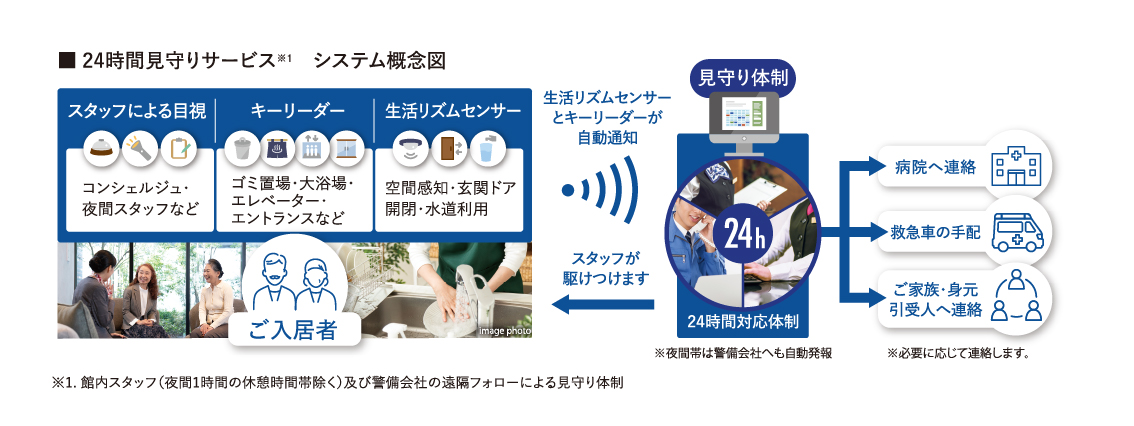 ■ 24時間見守りサービス※1　システム概念図

スタッフによる目視

コンシェルジュ・夜間スタッフなど

キーリーダー

ゴミ置場・大浴場・エレベーター・エントランスなど

生活リズムセンサー

空間感知・玄関ドア開閉・水道利用

ご入居者

image photo

生活リズムセンサーとキーリーダーが自動通知

スタッフが駆けつけます

見守り体制

24h

24時間対応体制

※夜間帯は警備会社へも自動発報

病院へ連絡

救急車の手配

ご家族・身元引受人へ連絡

※必要に応じて連絡します。

※1. 館内スタッフ（夜間1時間の休憩時間帯除く）及び警備会社の遠隔フォローによる見守り体制